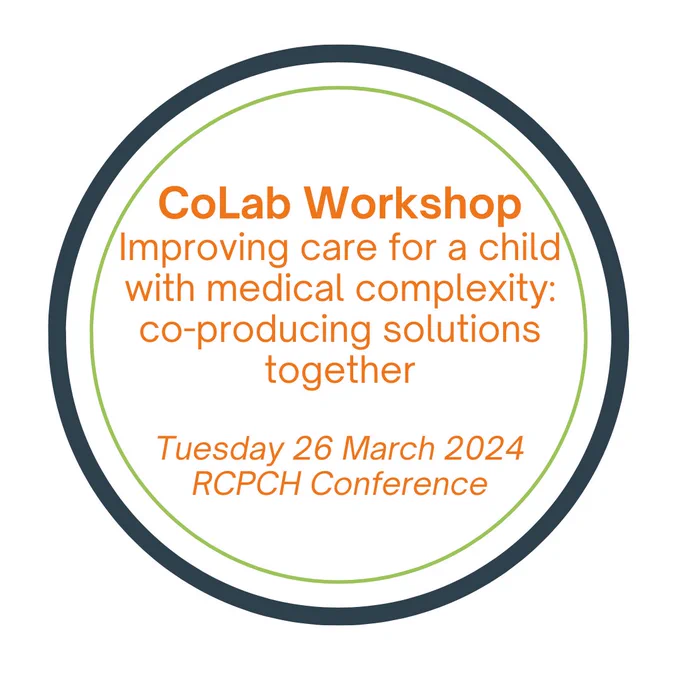 CoLab Workshop
Improving care for a child with medical complexity: co-producing solutions together

Tuesday 26 March 2024
RCPCH Conference